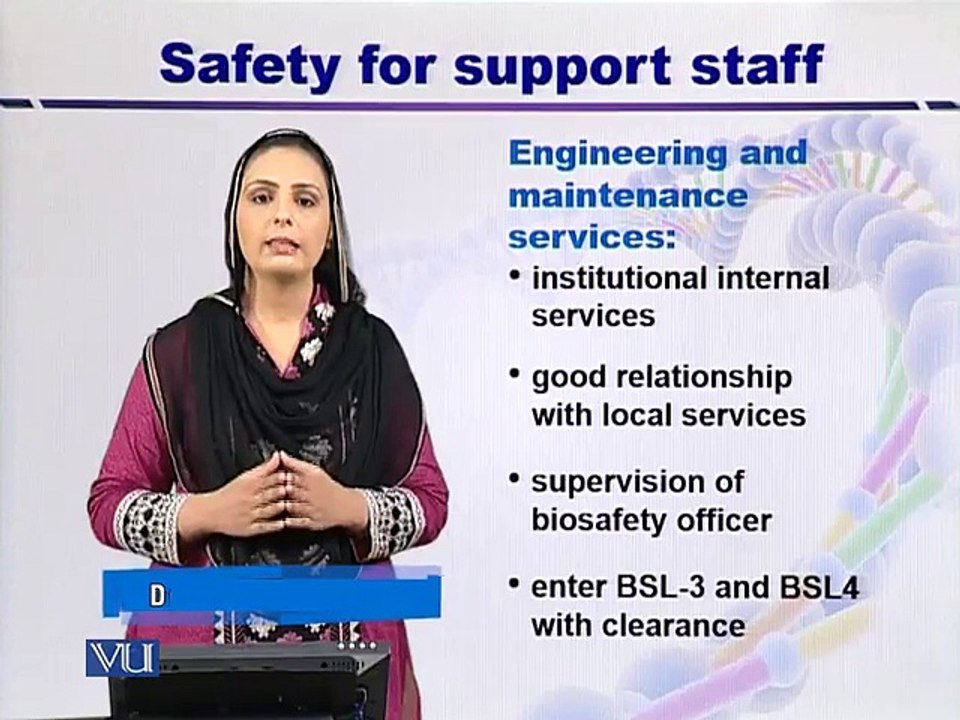 Safety for support staff

Engineering and maintenance services:

• institutional internal services

• good relationship with local services

• supervision of biosafety officer

• enter BSL-3 and BSL4 with clearance

D

VU